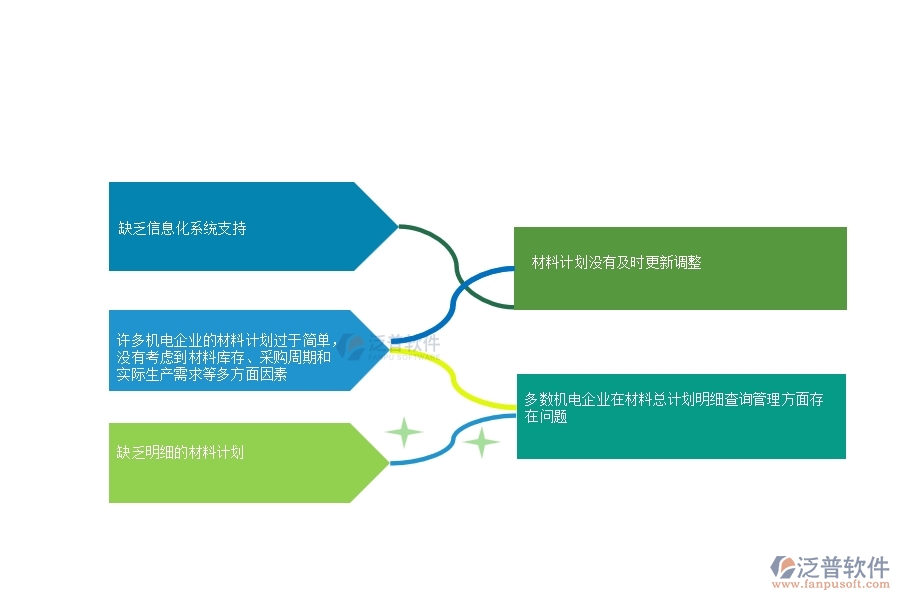 缺乏信息化系统支持

许多机电企业的材料计划过于简单，没有考虑到材料库存、采购周期和实际生产需求等多方面因素

缺乏明细的材料计划

材料计划没有及时更新调整

多数机电企业在材料总计划明细查询管理方面存在问题

泛普软件

泛普软件
www.fanpusoft.com